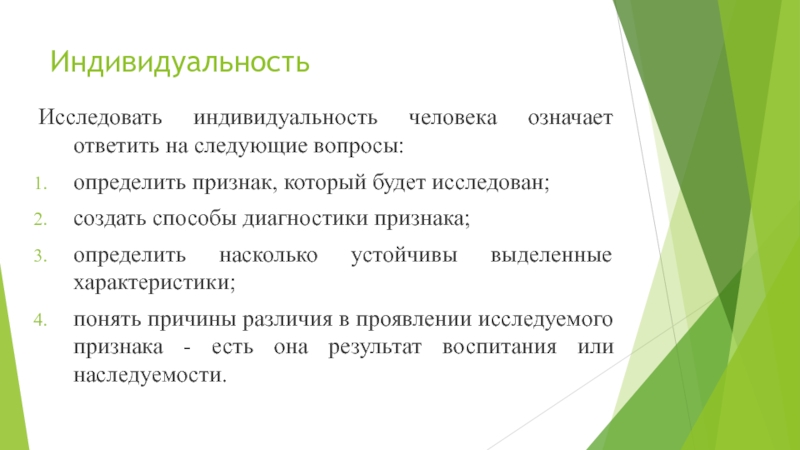 Индивидуальность

Исследовать индивидуальность человека означает ответить на следующие вопросы:

1. определить признак, который будет исследован;
2. создать способы диагностики признака;
3. определить насколько устойчивы выделенные характеристики;
4. понять причины различия в проявлении исследуемого признака - есть она результат воспитания или наследуемости.